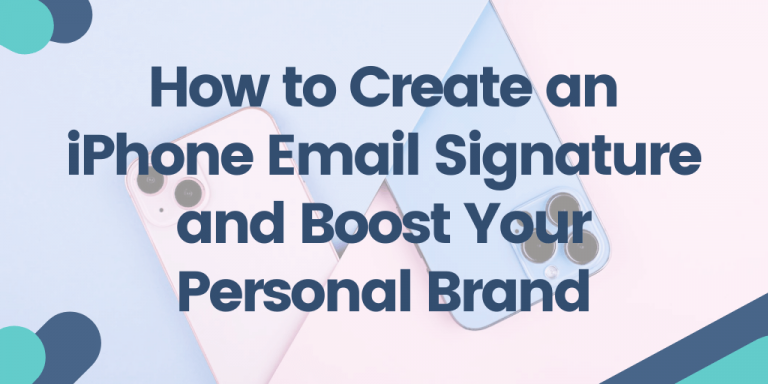 How to Create an iPhone Email Signature and Boost Your Personal Brand